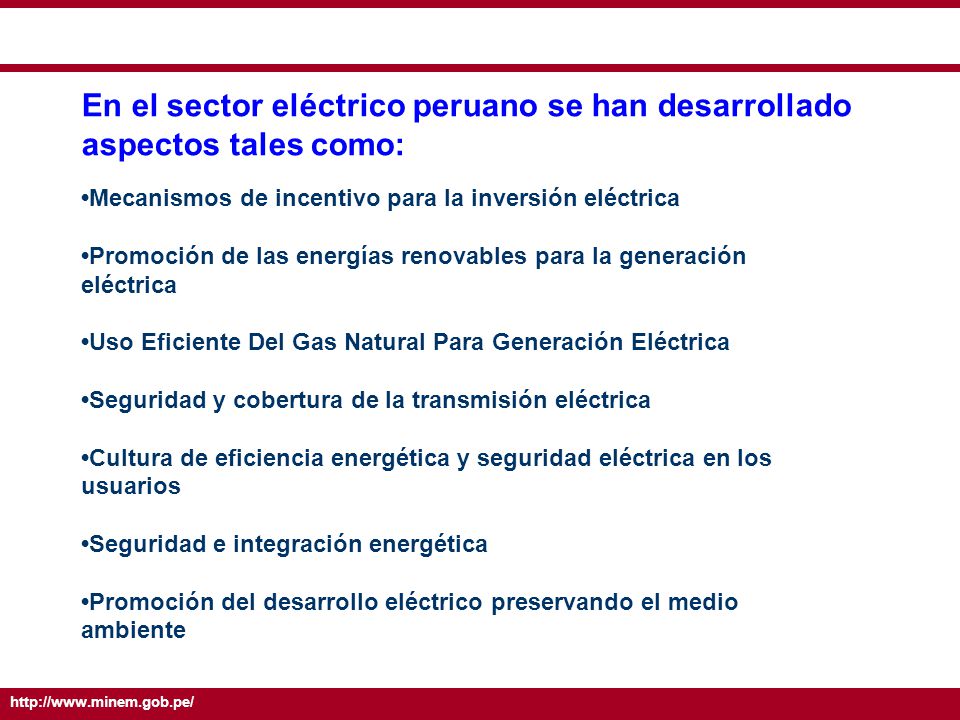 En el sector eléctrico peruano se han desarrollado aspectos tales como:

•Mecanismos de incentivo para la inversión eléctrica

•Promoción de las energías renovables para la generación eléctrica

•Uso Eficiente Del Gas Natural Para Generación Eléctrica

•Seguridad y cobertura de la transmisión eléctrica

•Cultura de eficiencia energética y seguridad eléctrica en los usuarios

•Seguridad e integración energética

•Promoción del desarrollo eléctrico preservando el medio ambiente

http://www.minem.gob.pe/